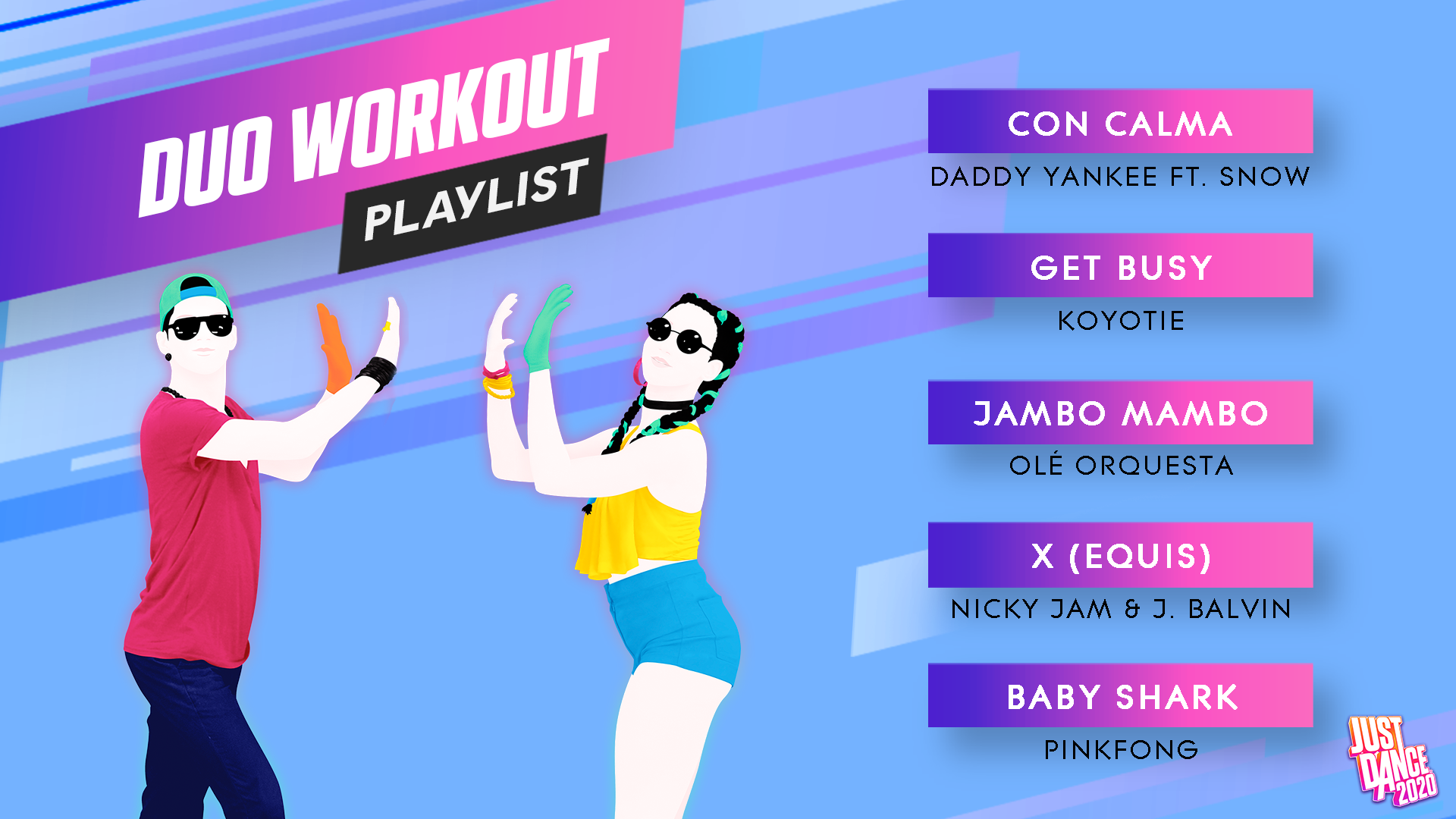 DUO WORKOUT
PLAYLIST

CON CALMA
DADDY YANKEE FT. SNOW

GET BUSY
KOYOTIE

JAMBO MAMBO
OLÉ ORQUESTA

X (EQUIS)
NICKY JAM & J. BALVIN

BABY SHARK
PINKFONG

JUST DANCE 2020